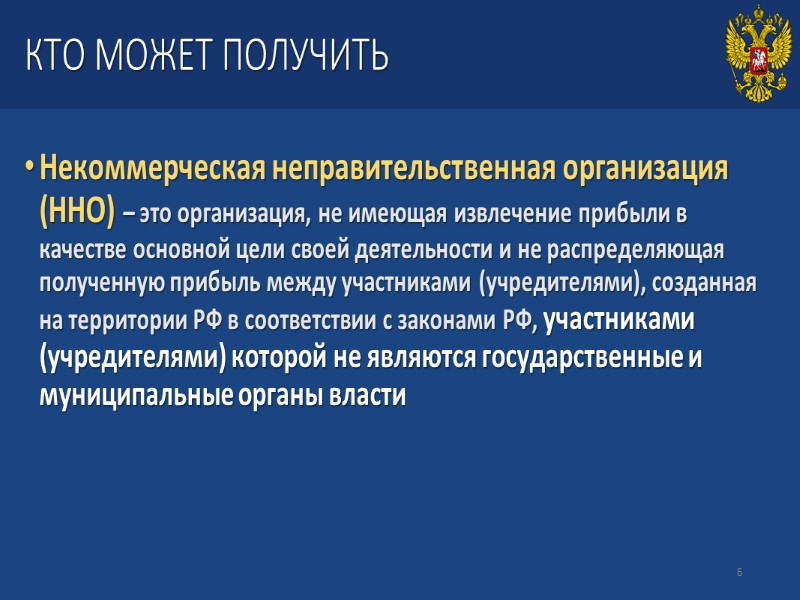 КТО МОЖЕТ ПОЛУЧИТЬ

• Некоммерческая неправительственная организация (ННО) – это организация, не имеющая извлечение прибыли в качестве основной цели своей деятельности и не распределяющая полученную прибыль между участниками (учредителями), созданная на территории РФ в соответствии с законами РФ, участниками (учредителями) которой не являются государственные и муниципальные органы власти

6